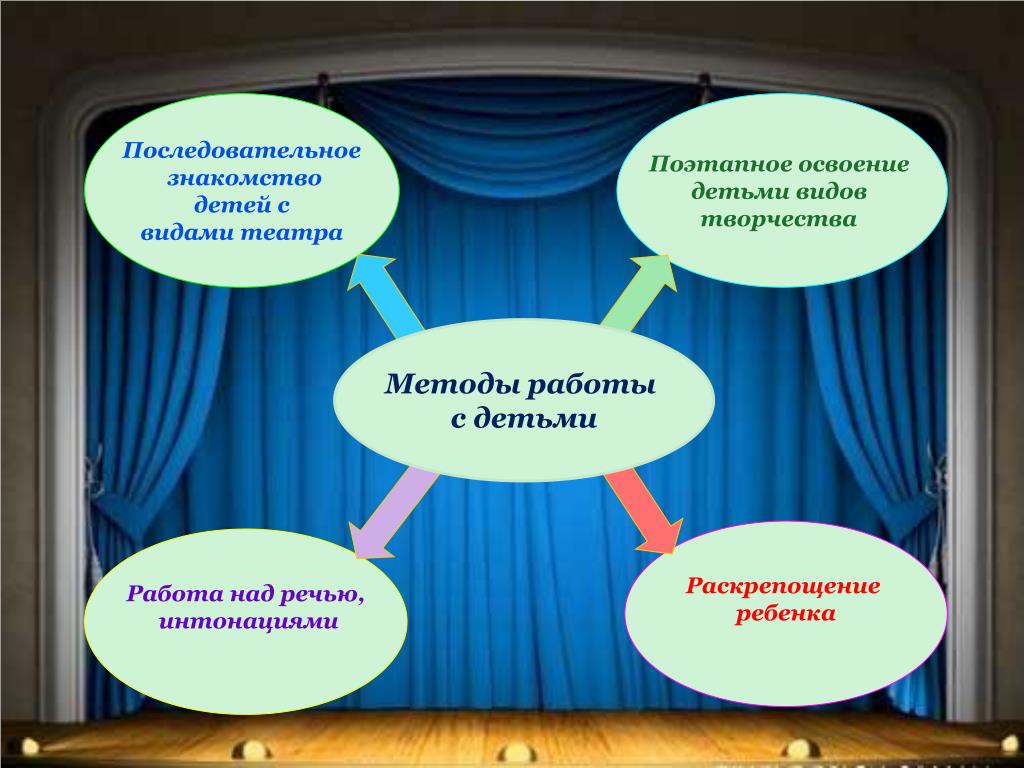 Последовательное знакомство детей с видами театра

Поэтапное освоение детьми видов творчества

Методы работы с детьми

Работа над речью, интонациями

Раскрепощение ребенка